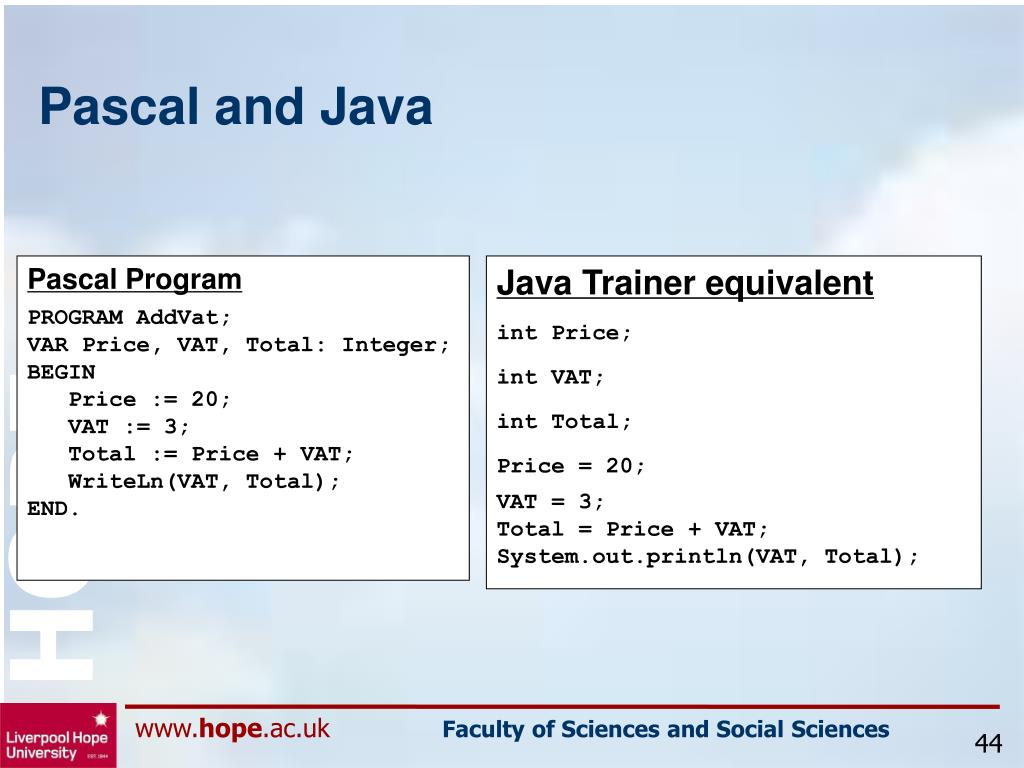 Pascal and Java

Pascal Program

PROGRAM AddVat;
VAR Price, VAT, Total: Integer;
BEGIN
Price := 20;
VAT := 3;
Total := Price + VAT;
WriteLn(VAT, Total);
END.

Java Trainer equivalent

int Price;

int VAT;

int Total;

Price = 20;

VAT = 3;
Total = Price + VAT;
System.out.println(VAT, Total);

HOPE

Liverpool Hope University EST. 1844

www.hope.ac.uk

Faculty of Sciences and Social Sciences

44